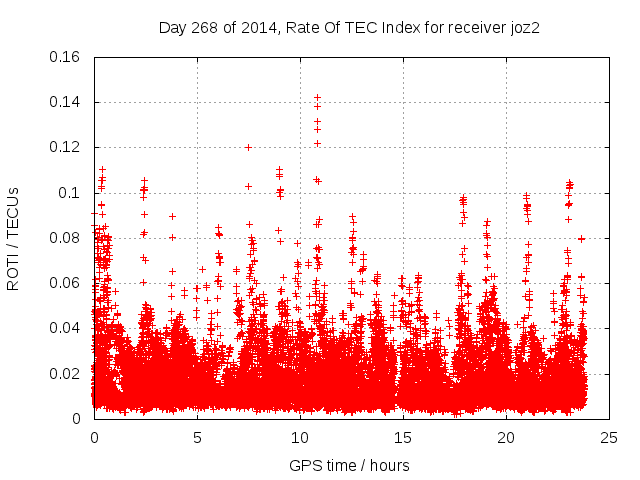 Day 268 of 2014, Rate Of TEC Index for receiver joz2

ROTI / TECUs

0.16
0.14
0.12
0.1
0.08
0.06
0.04
0.02
0

0
5
10
15
20
25

GPS time / hours